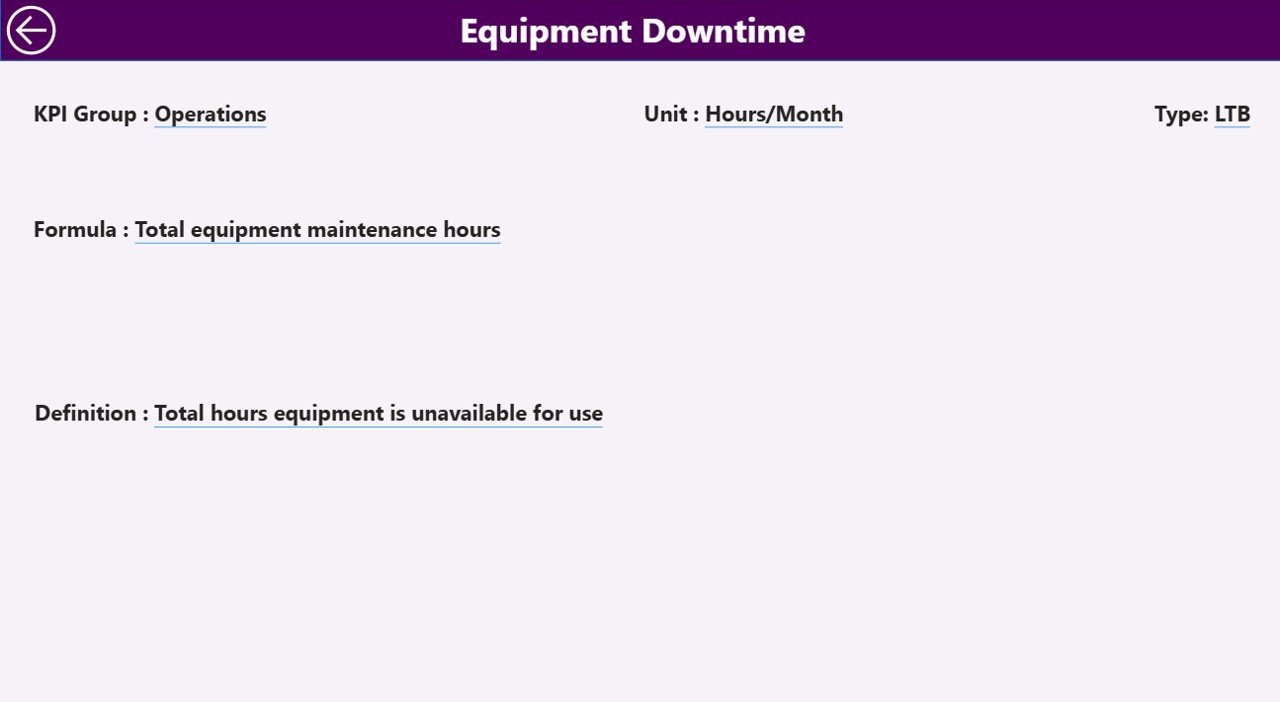 Equipment Downtime

KPI Group : Operations

Unit : Hours/Month

Type: LTB

Formula : Total equipment maintenance hours

Definition : Total hours equipment is unavailable for use